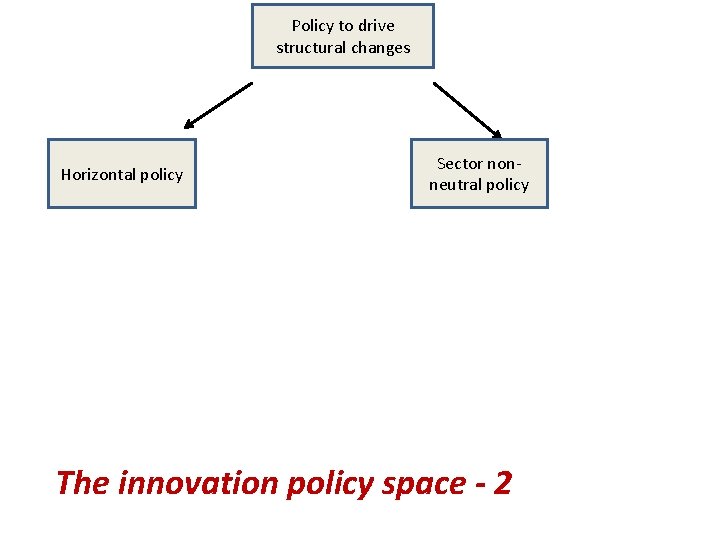 Policy to drive structural changes

Horizontal policy

Sector non-neutral policy

The innovation policy space - 2